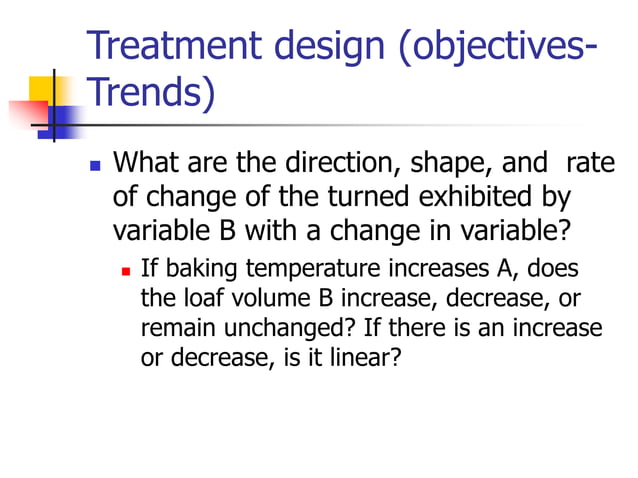 Treatment design (objectives-Trends)

What are the direction, shape, and rate of change of the turned exhibited by variable B with a change in variable?

If baking temperature increases A, does the loaf volume B increase, decrease, or remain unchanged? If there is an increase or decrease, is it linear?